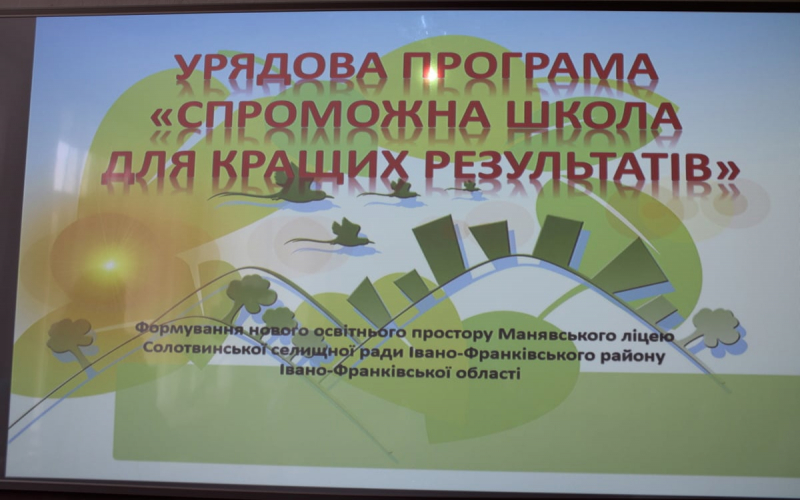 УРЯДОВА ПРОГРАМА «СПРОМОЖНА ШКОЛА ДЛЯ КРАЩИХ РЕЗУЛЬТАТІВ»

Формування нового освітнього простору Манявського ліцею Солотвинської селищної ради Івано-Франківського району Івано-Франківської області